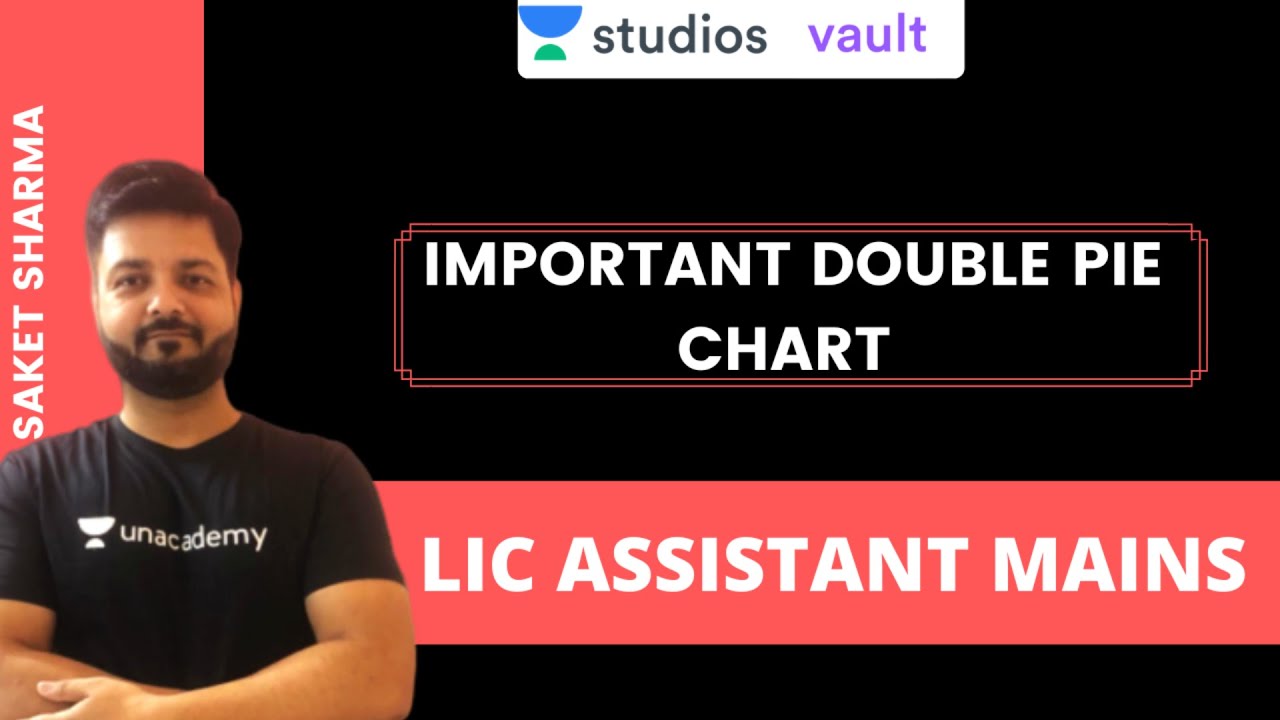 studios vault

SAKET SHARMA

IMPORTANT DOUBLE PIE CHART

unacademy

LIC ASSISTANT MAINS